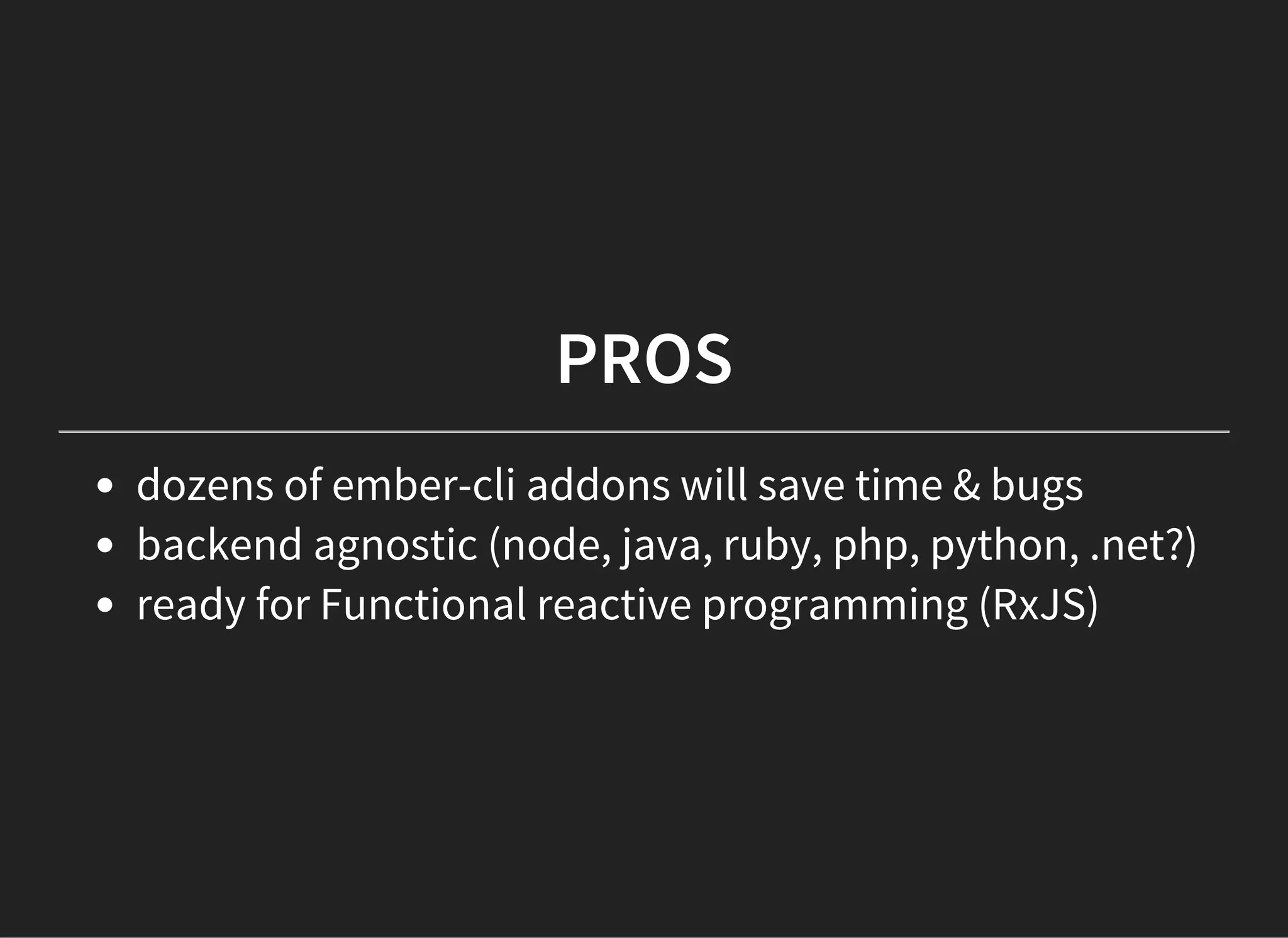 PROS

- dozens of ember-cli addons will save time & bugs
- backend agnostic (node, java, ruby, php, python, .net?)
- ready for Functional reactive programming (RxJS)